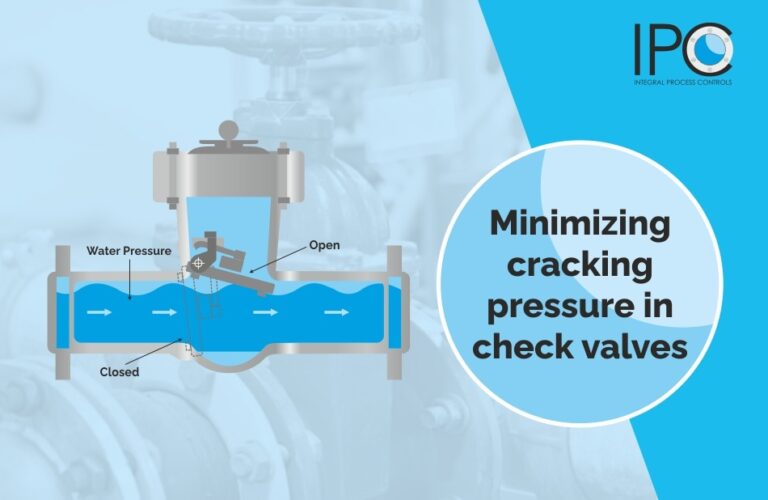 IPC
INTEGRAL PROCESS CONTROLS

Water Pressure

Open

Closed

Minimizing cracking pressure in check valves